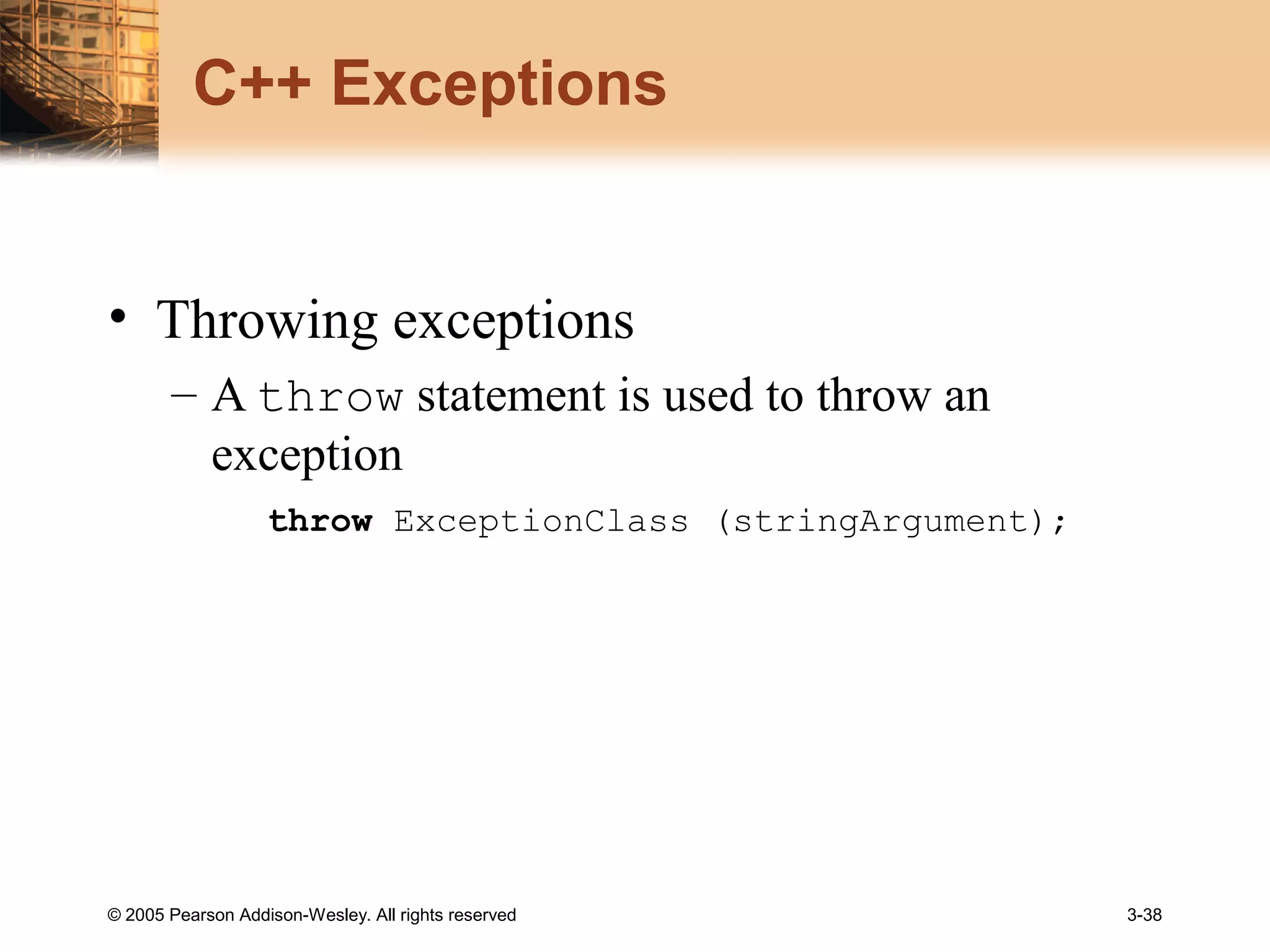 C++ Exceptions

• Throwing exceptions
– A throw statement is used to throw an exception
throw ExceptionClass (stringArgument);

© 2005 Pearson Addison-Wesley. All rights reserved

3-38